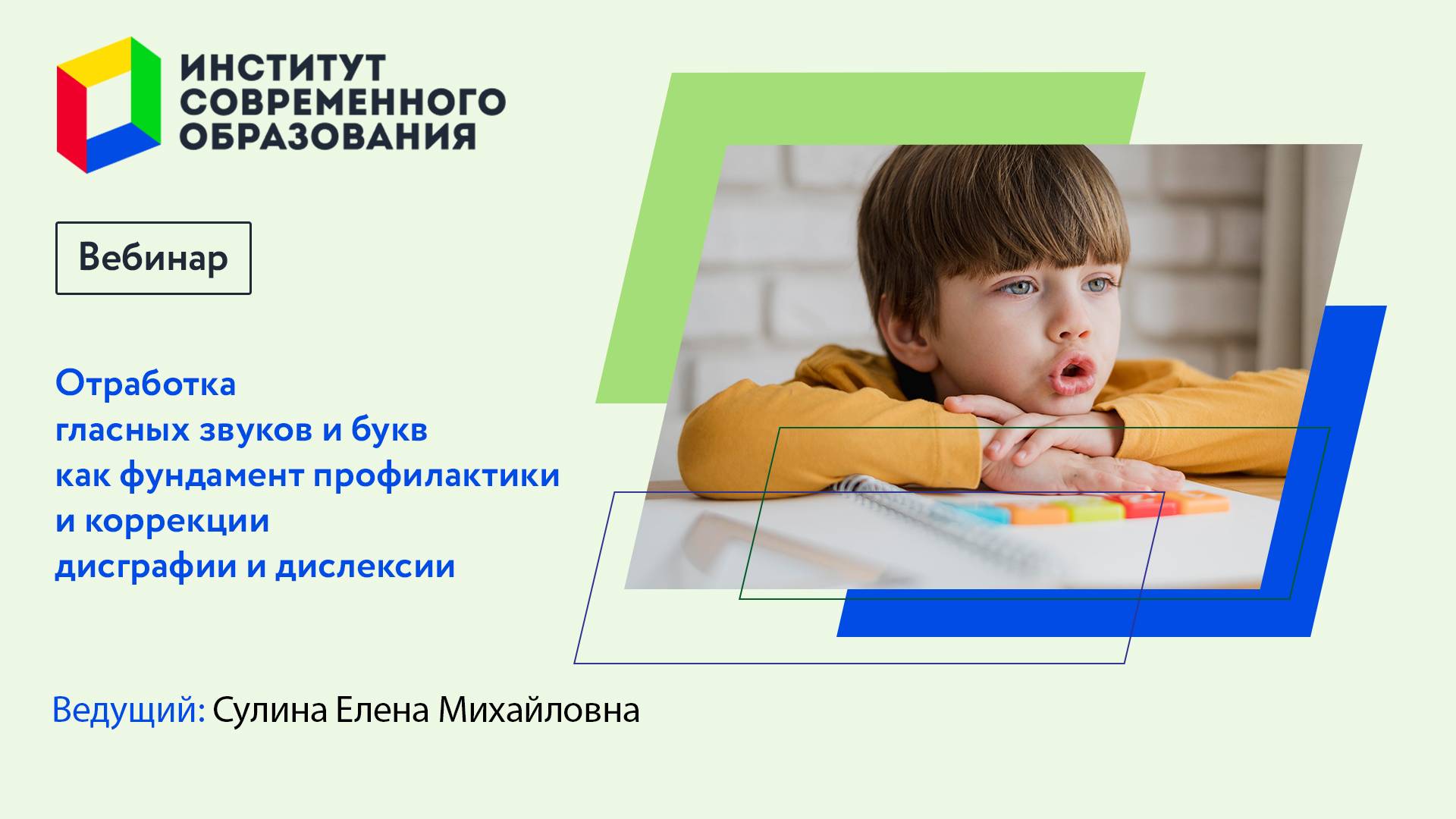 ИНСТИТУТ СОВРЕМЕННОГО ОБРАЗОВАНИЯ

Вебинар

Отработка гласных звуков и букв как фундамент профилактики и коррекции дисграфии и дислексии

Ведущий: Сулина Елена Михайловна